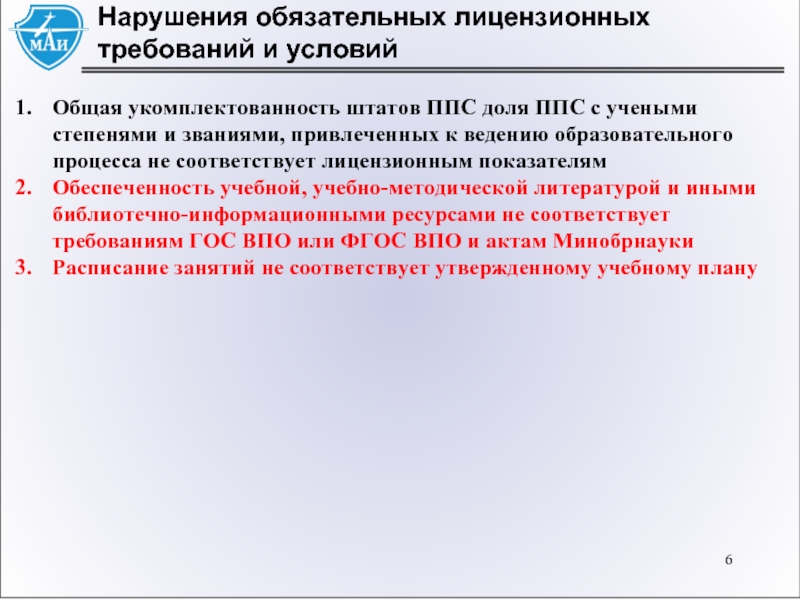 МАИ

Нарушения обязательных лицензионных требований и условий

1. Общая укомплектованность штатов ППС доля ППС с учеными степенями и званиями, привлеченных к ведению образовательного процесса не соответствует лицензионным показателям
2. Обеспеченность учебной, учебно-методической литературой и иными библиотечно-информационными ресурсами не соответствует требованиям ГОС ВПО или ФГОС ВПО и актам Минобрнауки
3. Расписание занятий не соответствует утвержденному учебному плану

6